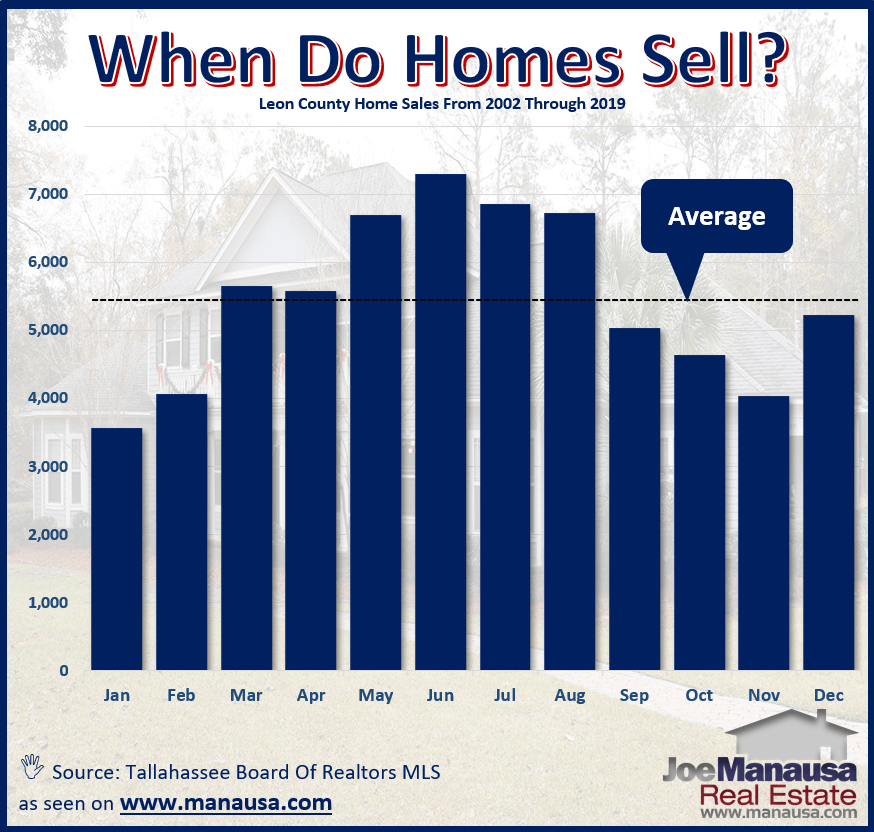 When Do Homes Sell?

Leon County Home Sales From 2002 Through 2019

8,000
7,000
6,000
5,000
4,000
3,000
2,000
1,000
0

Average

Jan Feb Mar Apr May Jun Jul Aug Sep Oct Nov Dec

Source: Tallahassee Board Of Realtors MLS
as seen on www.manausa.com

JoeManausa
Real Estate
www.manausa.com